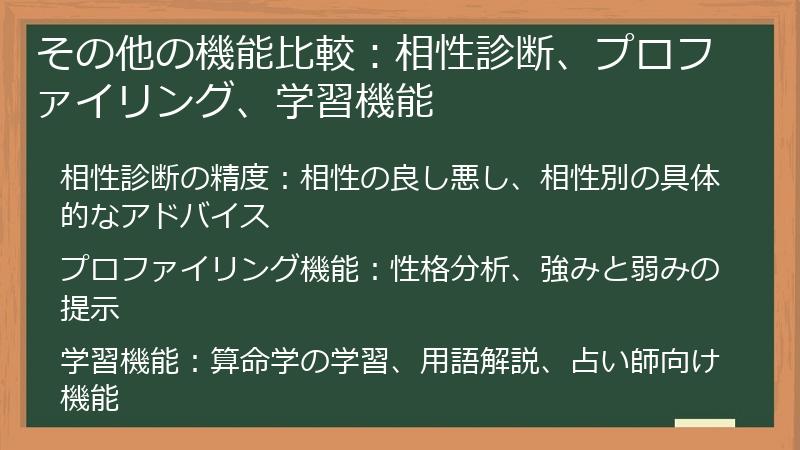 その他の機能比較：相性診断、プロファイリング、学習機能

相性診断の精度：相性の良し悪し、相性別の具体的なアドバイス

プロファイリング機能：性格分析、強みと弱みの提示

学習機能：算命学の学習、用語解説、占い師向け機能